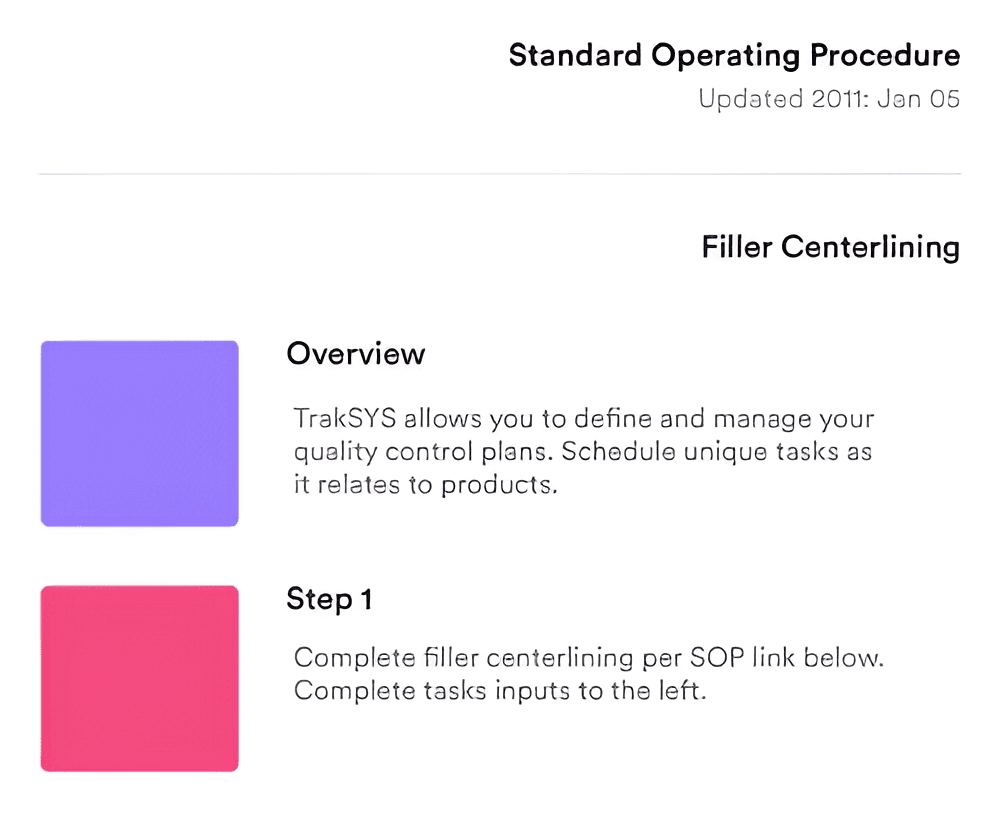 Standard Operating Procedure
Updated 2011: Jan 05

Filler Centerlining

Overview

TrakSYS allows you to define and manage your quality control plans. Schedule unique tasks as it relates to products.

Step 1

Complete filler centerlining per SOP link below. Complete tasks inputs to the left.